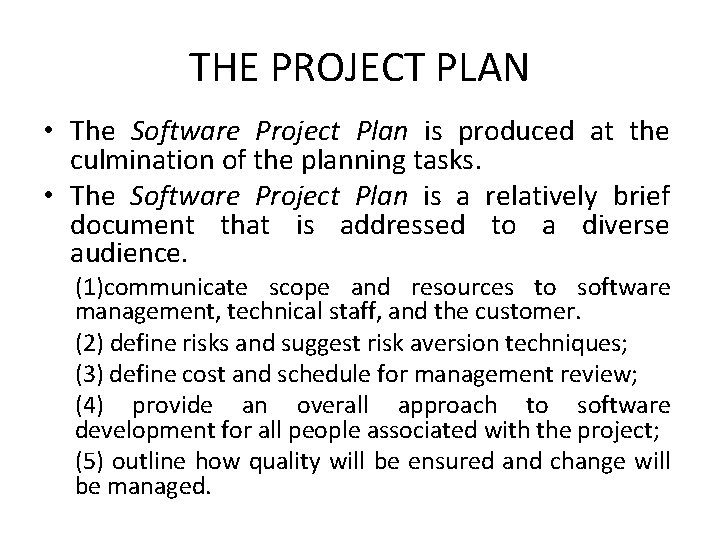 THE PROJECT PLAN

• The Software Project Plan is produced at the culmination of the planning tasks.

• The Software Project Plan is a relatively brief document that is addressed to a diverse audience.

(1)communicate scope and resources to software management, technical staff, and the customer.

(2) define risks and suggest risk aversion techniques;

(3) define cost and schedule for management review;

(4) provide an overall approach to software development for all people associated with the project;

(5) outline how quality will be ensured and change will be managed.